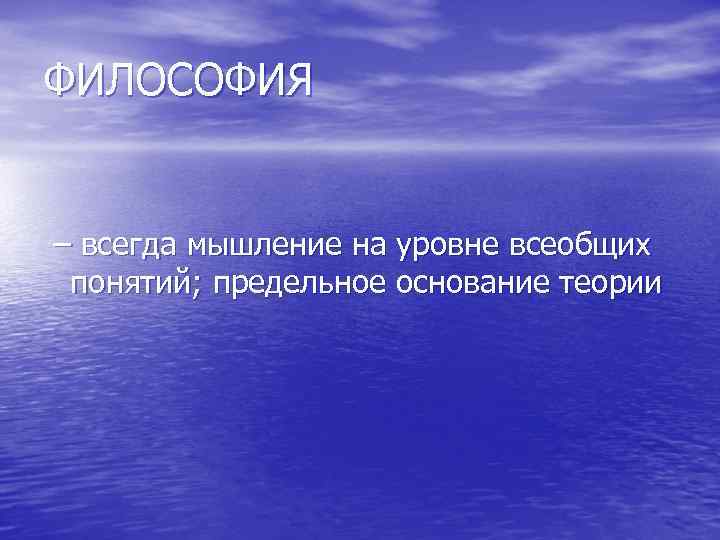 ФИЛОСОФИЯ

– всегда мышление на уровне всеобщих понятий; предельное основание теории